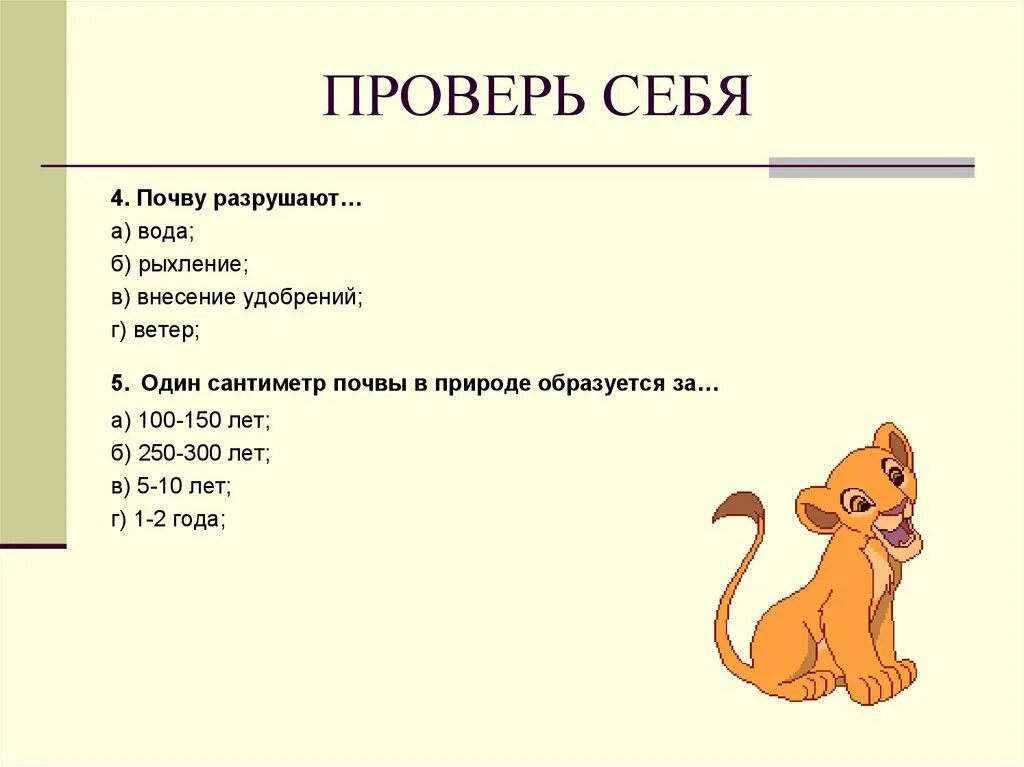 ПРОВЕРЬ СЕБЯ

4. Почву разрушают…

а) вода;

б) рыхление;

в) внесение удобрений;

г) ветер;

5. Один сантиметр почвы в природе образуется за…

а) 100-150 лет;

б) 250-300 лет;

в) 5-10 лет;

г) 1-2 года;